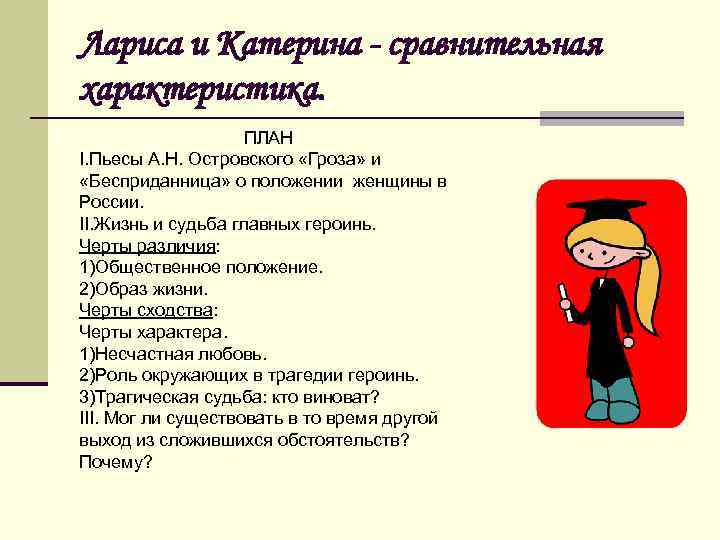 Лариса и Катерина - сравнительная характеристика.

ПЛАН
I.Пьесы А.Н. Островского «Гроза» и «Бесприданница» о положении женщины в России.
II.Жизнь и судьба главных героинь.
Черты различия:
1)Общественное положение.
2)Образ жизни.
Черты сходства:
Черты характера.
1)Несчастная любовь.
2)Роль окружающих в трагедии героинь.
3)Трагическая судьба: кто виноват?
III. Мог ли существовать в то время другой выход из сложившихся обстоятельств? Почему?